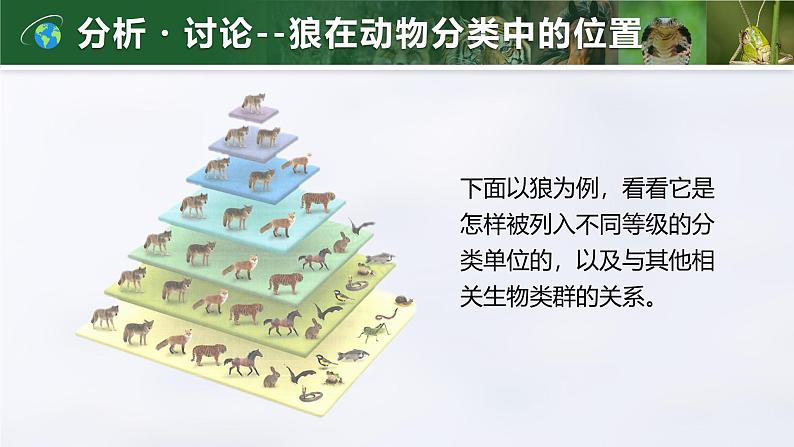 分析 · 讨论--狼在动物分类中的位置

下面以狼为例，看看它是怎样被列入不同等级的分类单位的，以及与其他相关生物类群的关系。